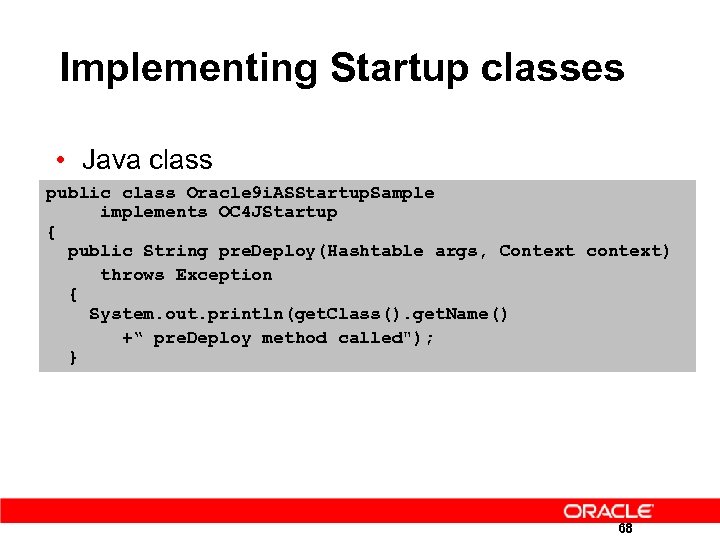 Implementing Startup classes

• Java class

public class Oracle9iASStartupSample
     implements OC4JStartup
{
  public String preDeploy(Hashtable args, Context context)
     throws Exception
  {
    System.out.println(getClass().getName()
       +“ preDeploy method called");
  }

ORACLE

68